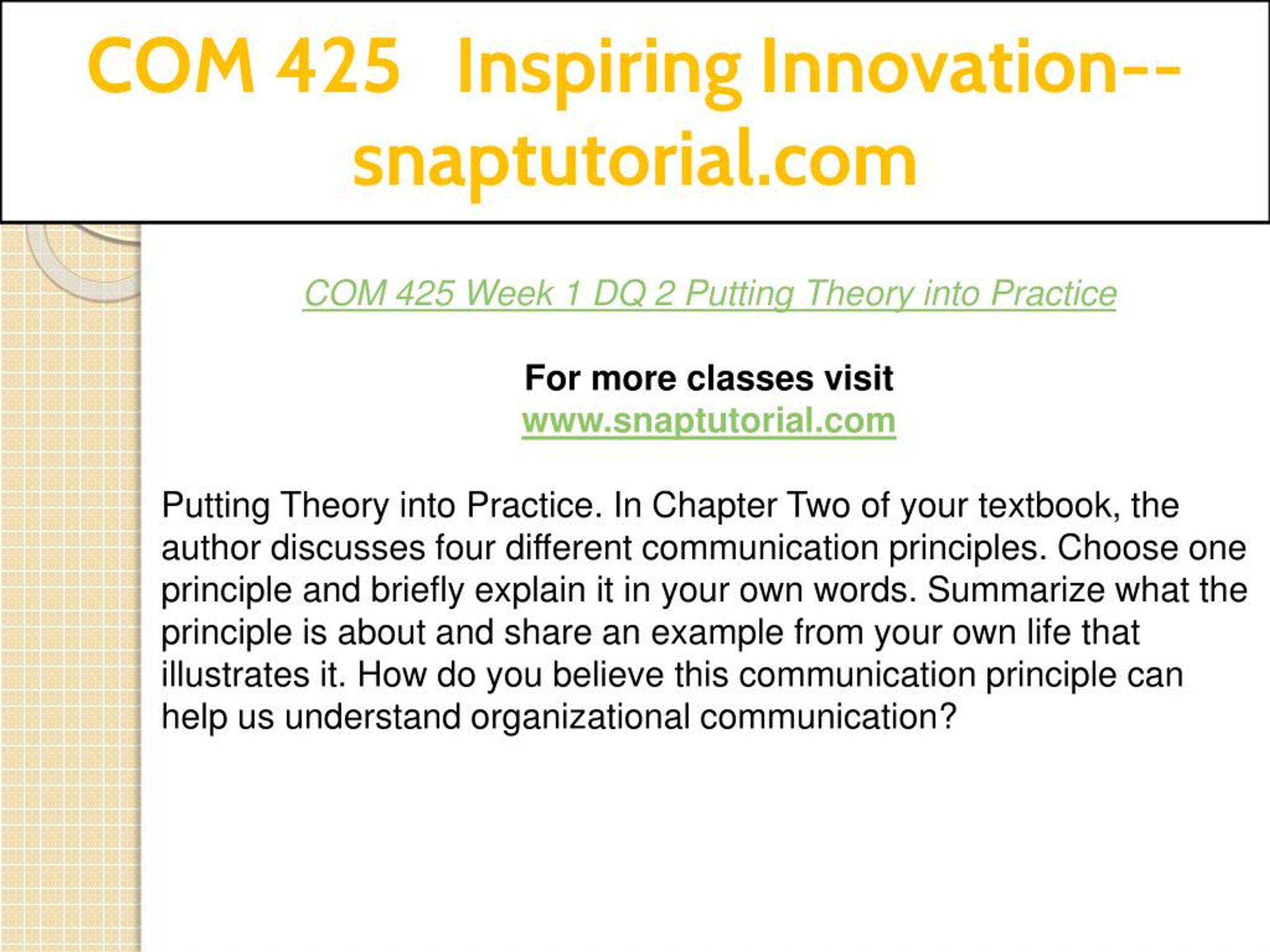 COM 425 Inspiring Innovation--snaptutorial.com

COM 425 Week 1 DQ 2 Putting Theory into Practice

For more classes visit
www.snaptutorial.com

Putting Theory into Practice. In Chapter Two of your textbook, the author discusses four different communication principles. Choose one principle and briefly explain it in your own words. Summarize what the principle is about and share an example from your own life that illustrates it. How do you believe this communication principle can help us understand organizational communication?